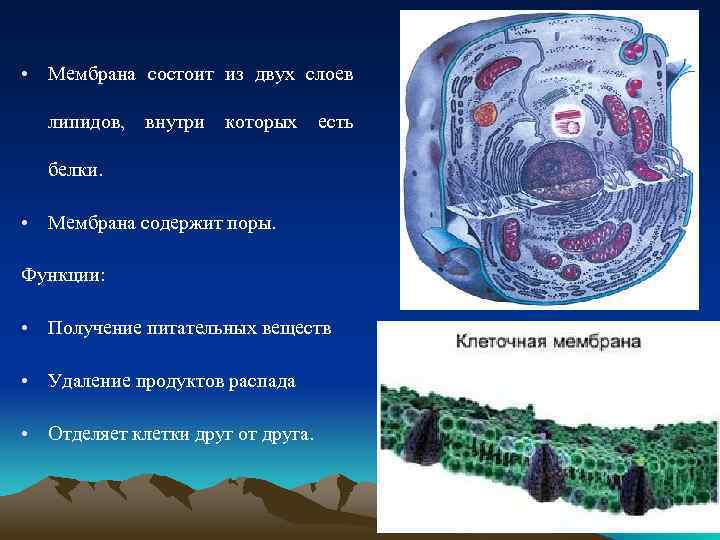 • Мембрана состоит из двух слоев липидов, внутри которых есть белки.

• Мембрана содержит поры.

Функции:

• Получение питательных веществ

• Удаление продуктов распада

• Отделяет клетки друг от друга.

Клеточная мембрана